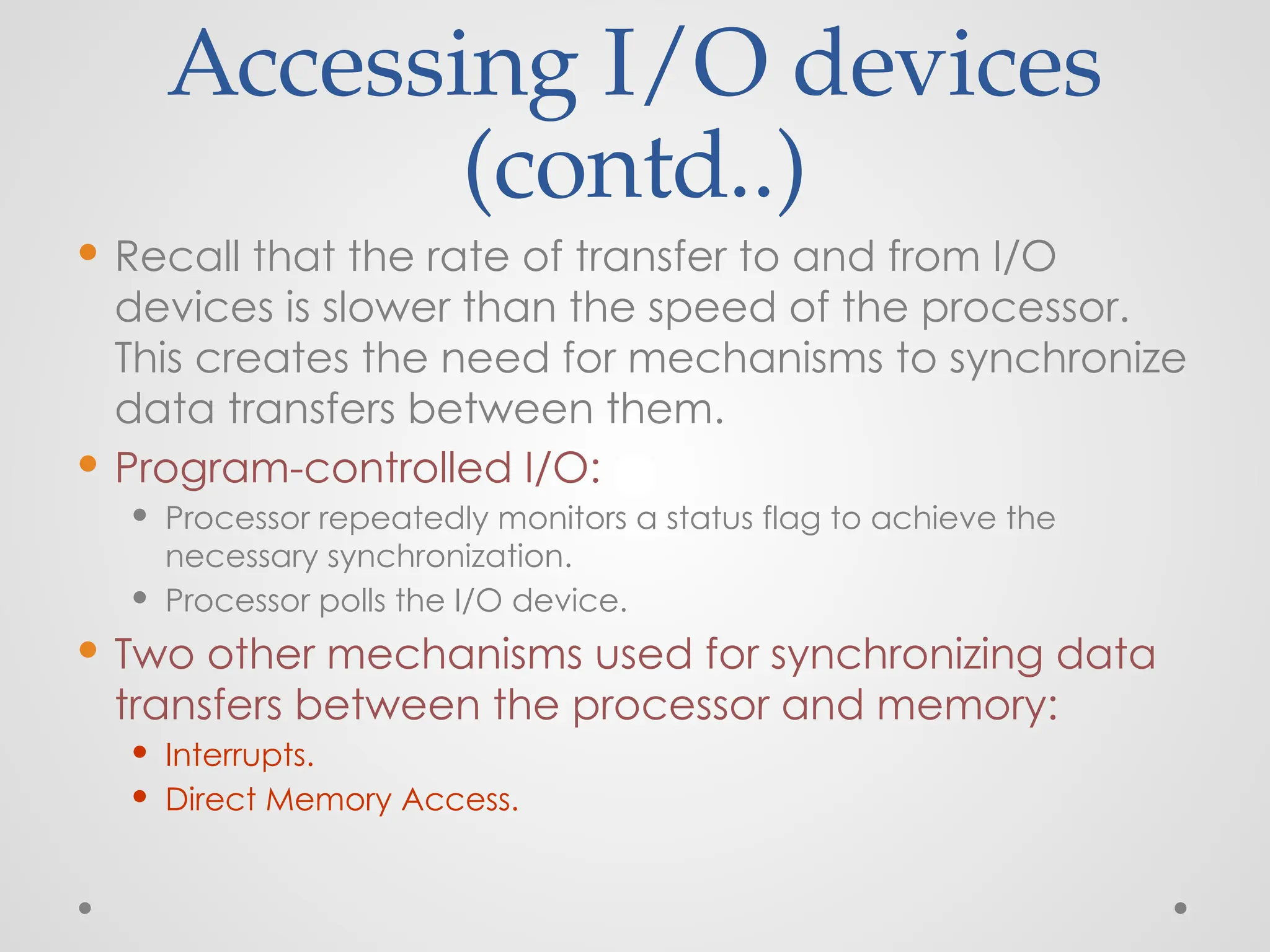 Accessing I/O devices (contd..)

• Recall that the rate of transfer to and from I/O devices is slower than the speed of the processor. This creates the need for mechanisms to synchronize data transfers between them.

• Program-controlled I/O:
  • Processor repeatedly monitors a status flag to achieve the necessary synchronization.
  • Processor polls the I/O device.

• Two other mechanisms used for synchronizing data transfers between the processor and memory:
  • Interrupts.
  • Direct Memory Access.